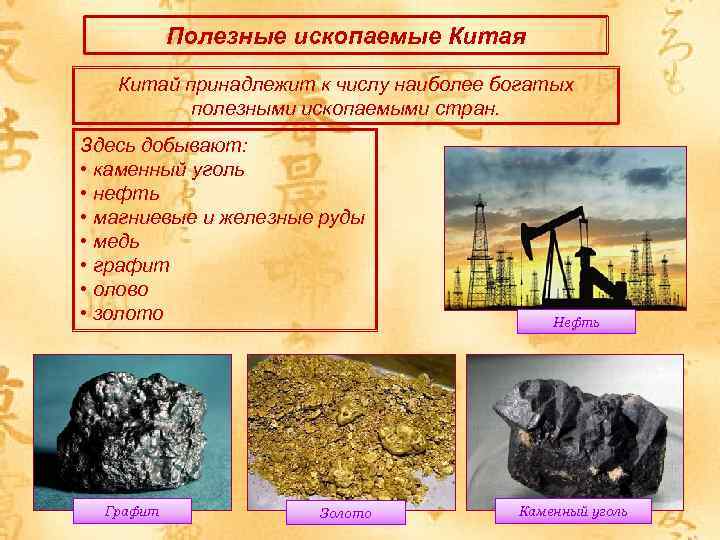 Полезные ископаемые Китая

Китай принадлежит к числу наиболее богатых полезными ископаемыми стран.

Здесь добывают:
• каменный уголь
• нефть
• магниевые и железные руды
• медь
• графит
• олово
• золото

Нефть

Графит

Золото

Каменный уголь